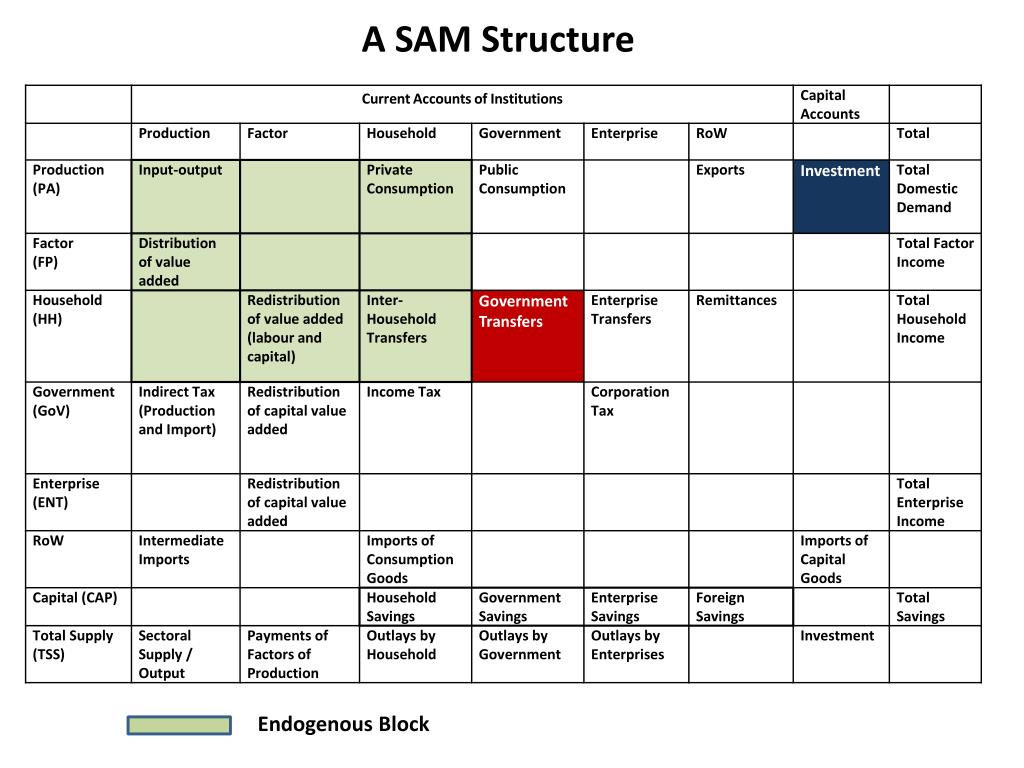 A SAM Structure

| | Current Accounts of Institutions | | | | | | Capital Accounts | |
|---|---|---|---|---|---|---|---|---|
| | Production | Factor | Household | Government | Enterprise | RoW | | Total |
| Production (PA) | Input-output | | Private Consumption | Public Consumption | | Exports | Investment | Total Domestic Demand |
| Factor (FP) | Distribution of value added | | | | | | | Total Factor Income |
| Household (HH) | | Redistribution of value added (labour and capital) | Inter-Household Transfers | Government Transfers | Enterprise Transfers | Remittances | | Total Household Income |
| Government (GoV) | Indirect Tax (Production and Import) | Redistribution of capital value added | Income Tax | | Corporation Tax | | | |
| Enterprise (ENT) | | Redistribution of capital value added | | | | | | Total Enterprise Income |
| RoW | Intermediate Imports | | Imports of Consumption Goods | | | | Imports of Capital Goods | |
| Capital (CAP) | | | Household Savings | Government Savings | Enterprise Savings | Foreign Savings | | Total Savings |
| Total Supply (TSS) | Sectoral Supply / Output | Payments of Factors of Production | Outlays by Household | Outlays by Government | Outlays by Enterprises | | Investment | |

Endogenous Block